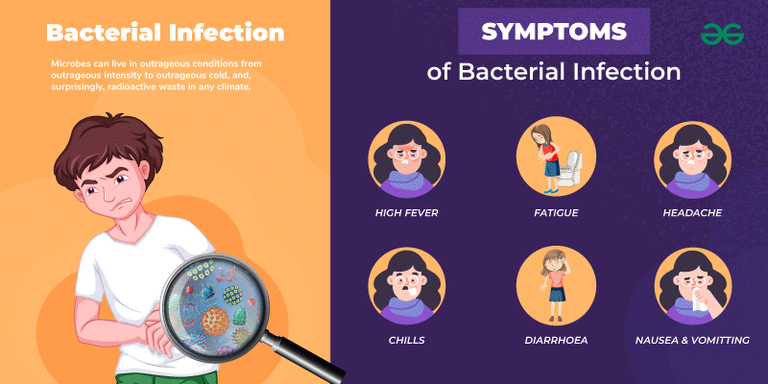 Bacterial Infection

Microbes can live in outrageous conditions from outrageous intensity to outrageous cold, and, surprisingly, radioactive waste in any climate.

SYMPTOMS

of Bacterial Infection

HIGH FEVER

FATIGUE

HEADACHE

CHILLS

DIARRHOEA

NAUSEA & VOMITTING